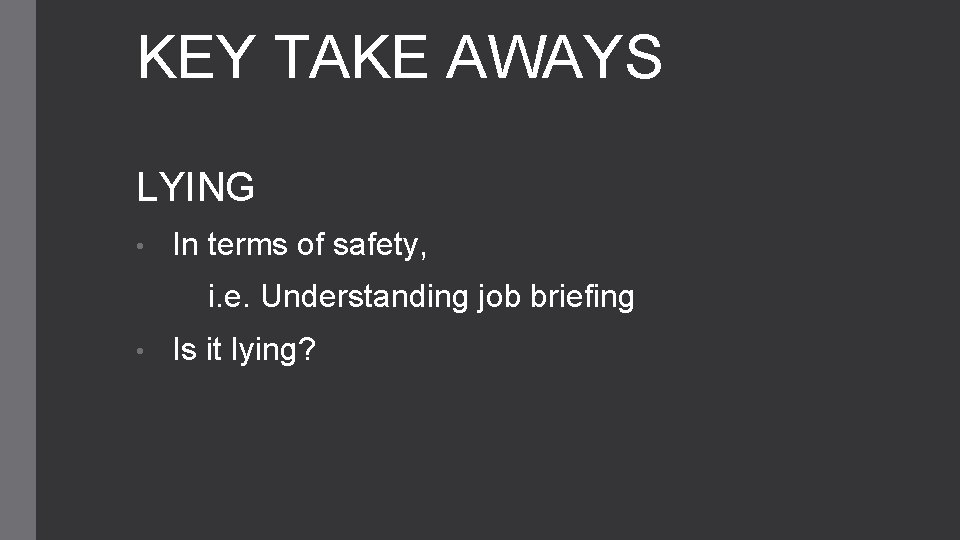 KEY TAKE AWAYS

LYING

• In terms of safety,

i.e. Understanding job briefing

• Is it lying?